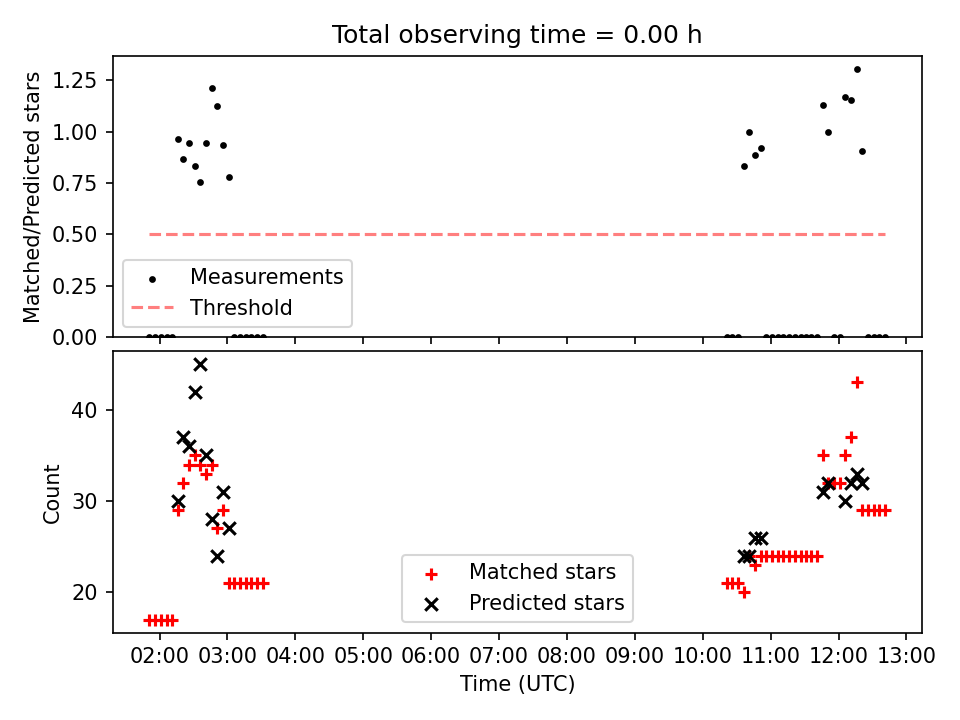 Total observing time = 0.00 h

Matched/Predicted stars

1.25
1.00
0.75
0.50
0.25
0.00

Measurements
Threshold

Count

40
30
20

Matched stars
Predicted stars

02:00 03:00 04:00 05:00 06:00 07:00 08:00 09:00 10:00 11:00 12:00 13:00

Time (UTC)